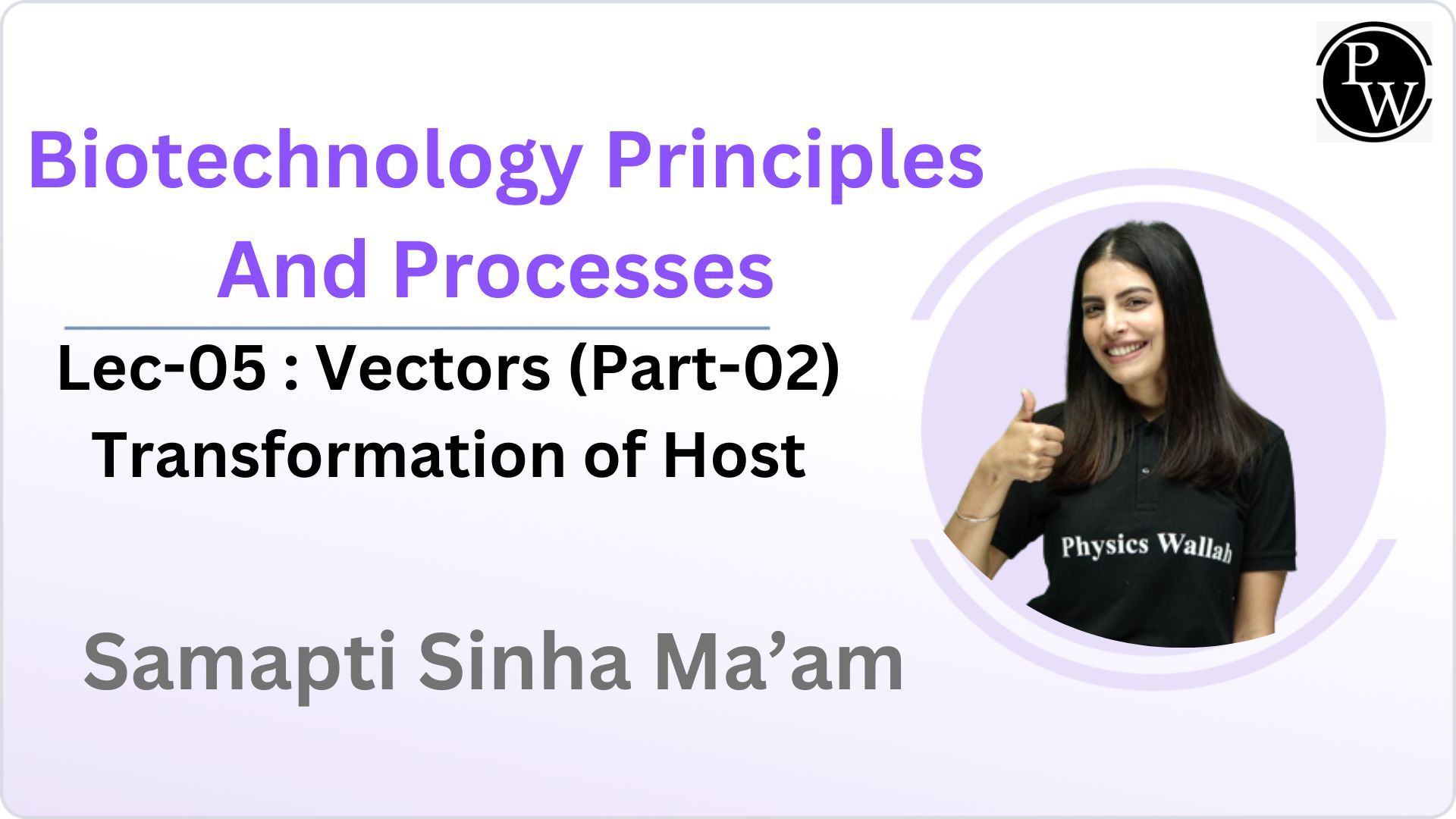 PW

Biotechnology Principles And Processes

Lec-05 : Vectors (Part-02) Transformation of Host

Physics Wallah

Samapti Sinha Ma’am